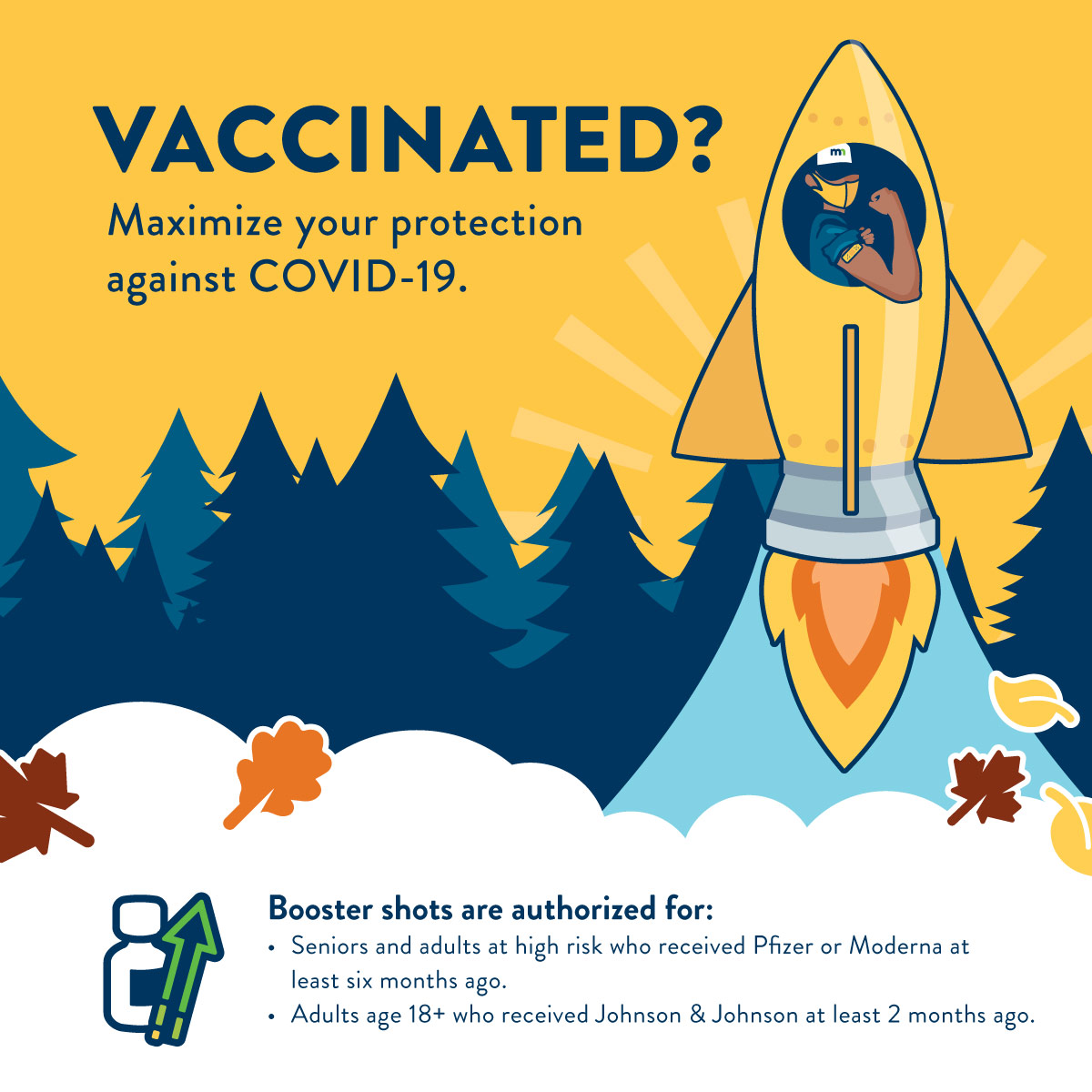 VACCINATED?

Maximize your protection against COVID-19.

m

Booster shots are authorized for:

• Seniors and adults at high risk who received Pfizer or Moderna at least six months ago.
• Adults age 18+ who received Johnson & Johnson at least 2 months ago.